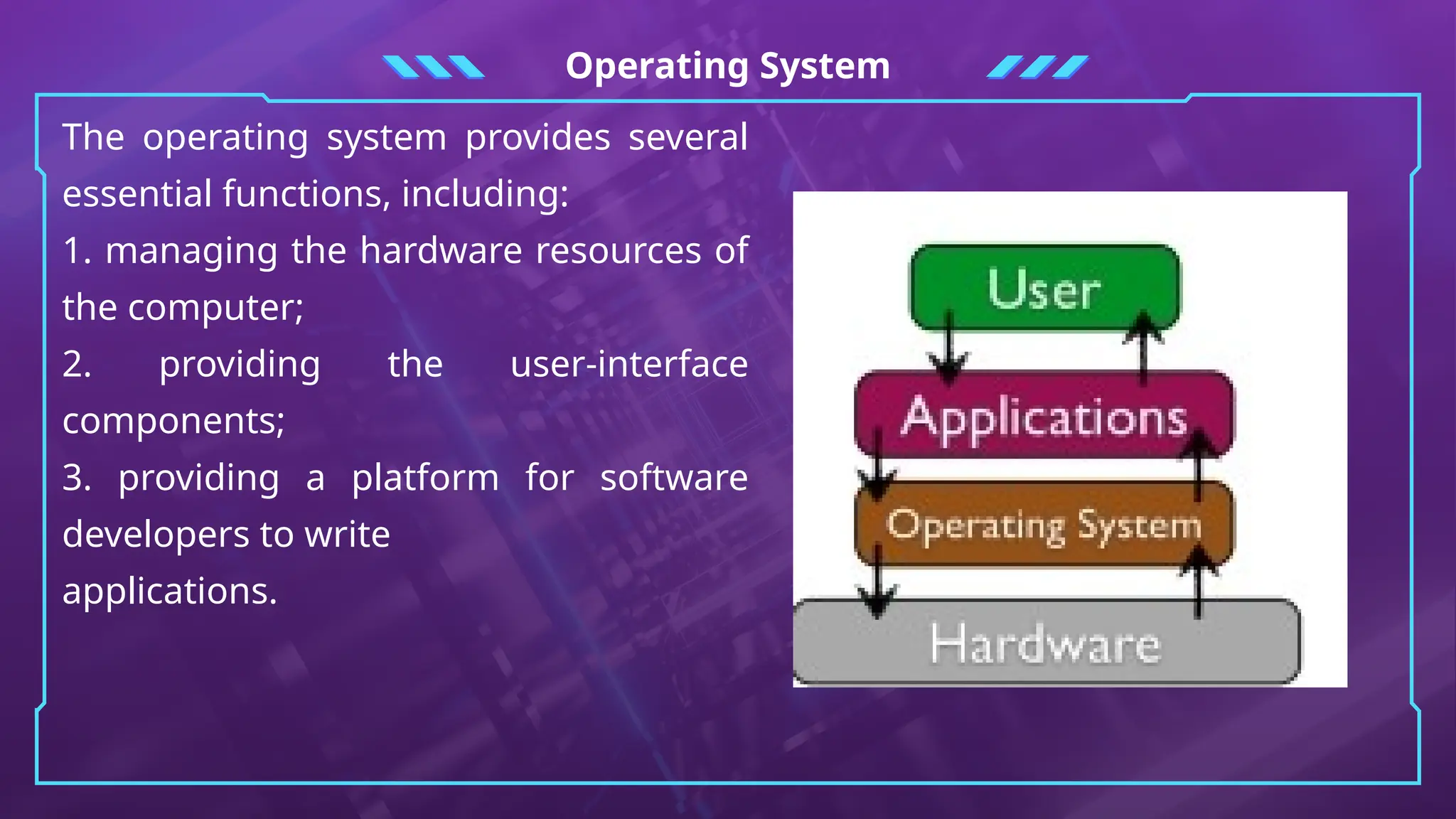 Operating System

The operating system provides several essential functions, including:

1. managing the hardware resources of the computer;

2. providing the user-interface components;

3. providing a platform for software developers to write applications.

User

Applications

Operating System

Hardware